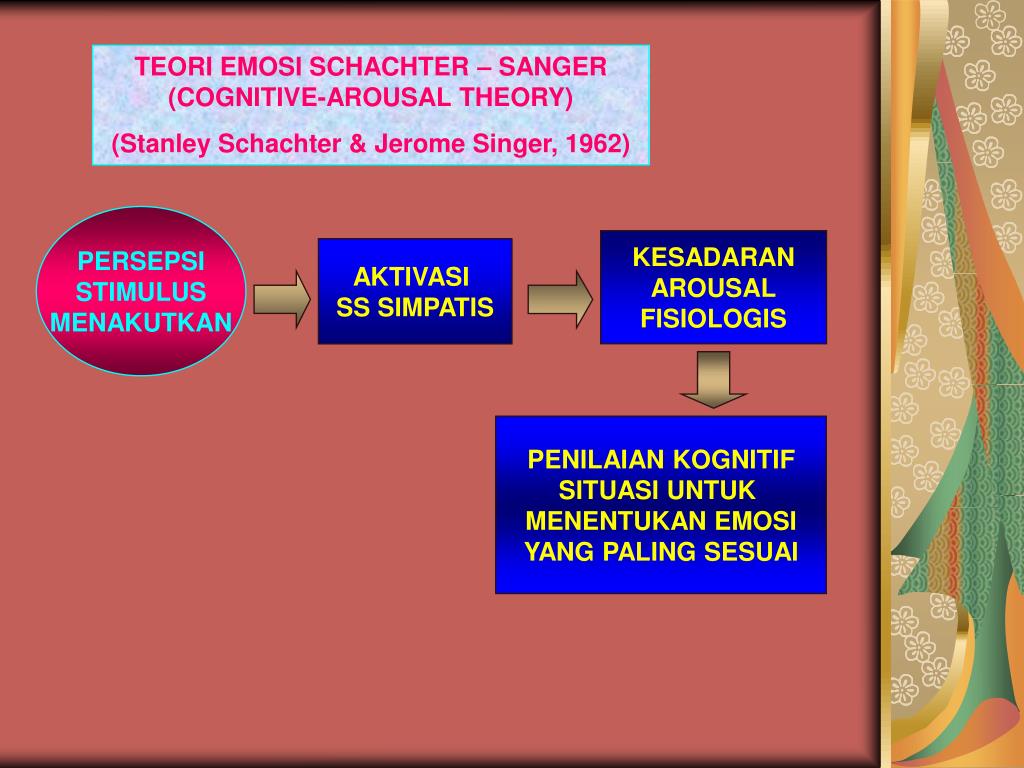 TEORI EMOSI SCHACHTER – SANGER
(COGNITIVE-AROUSAL THEORY)

(Stanley Schachter & Jerome Singer, 1962)

PERSEPSI STIMULUS MENAKUTKAN

AKTIVASI SS SIMPATIS

KESADARAN AROUSAL FISIOLOGIS

PENILAIAN KOGNITIF SITUASI UNTUK MENENTUKAN EMOSI YANG PALING SESUAI